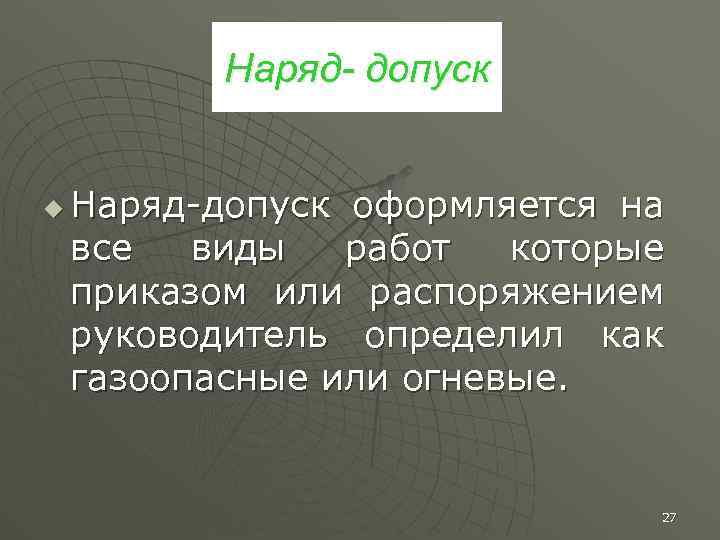 Наряд- допуск

Наряд-допуск оформляется на все виды работ которые приказом или распоряжением руководитель определил как газоопасные или огневые.

27